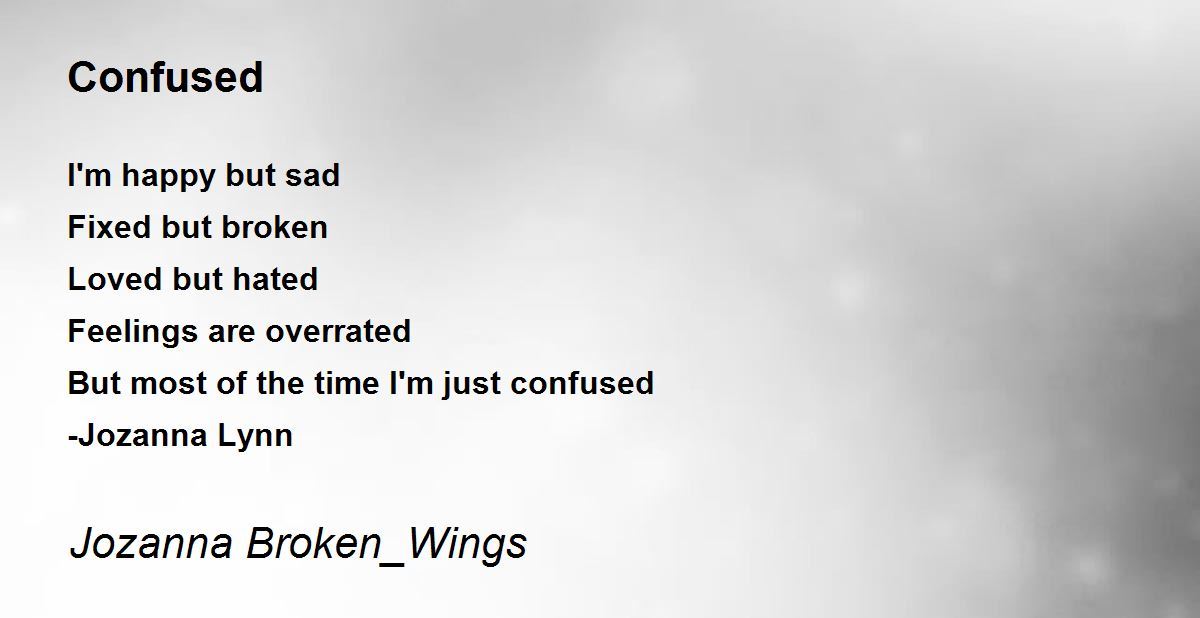 Confused

I'm happy but sad
Fixed but broken
Loved but hated
Feelings are overrated
But most of the time I'm just confused
-Jozanna Lynn

Jozanna Broken_Wings